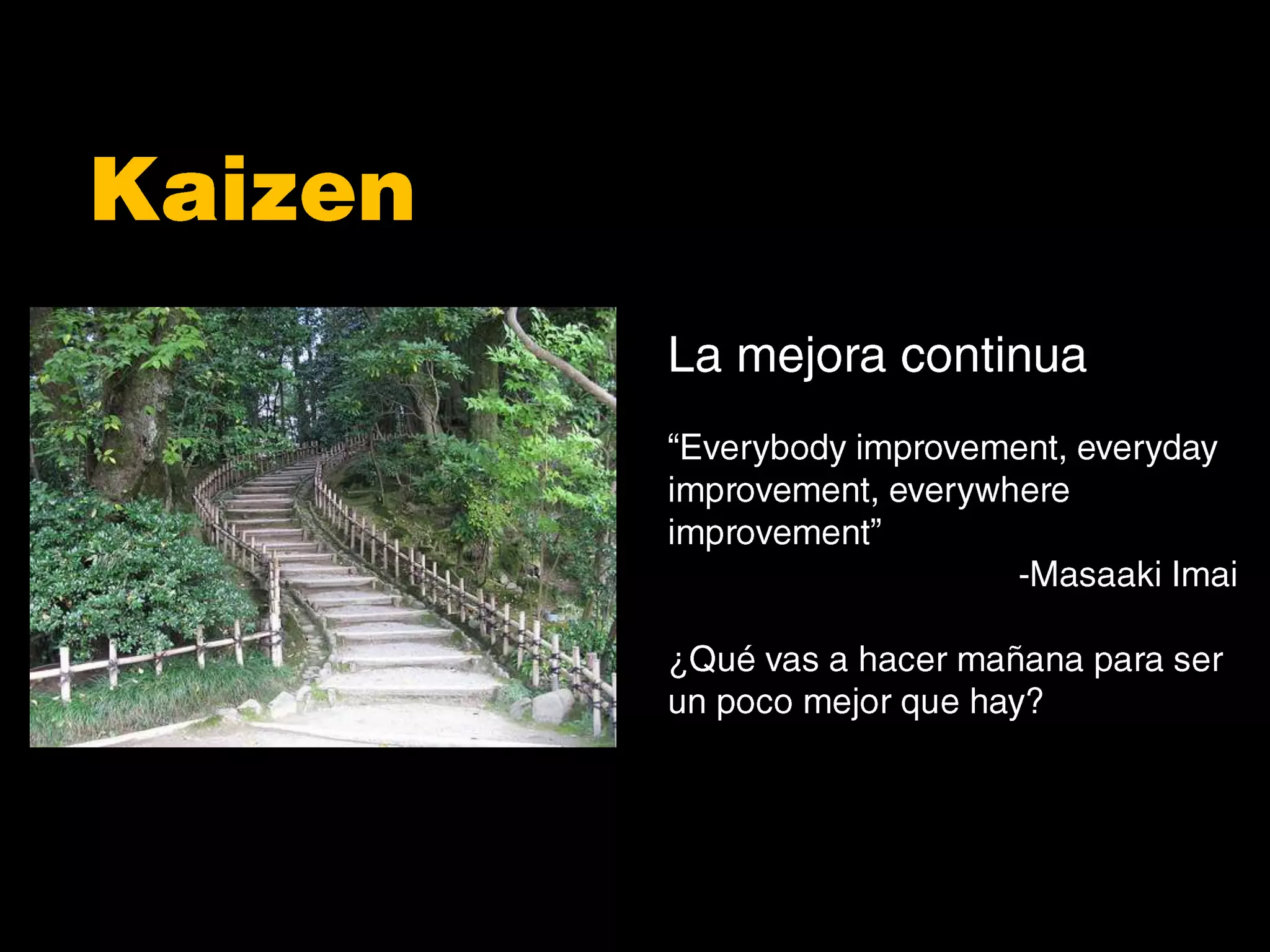 Kaizen

La mejora continua

“Everybody improvement, everyday improvement, everywhere improvement”
-Masaaki Imai

¿Qué vas a hacer mañana para ser un poco mejor que hay?